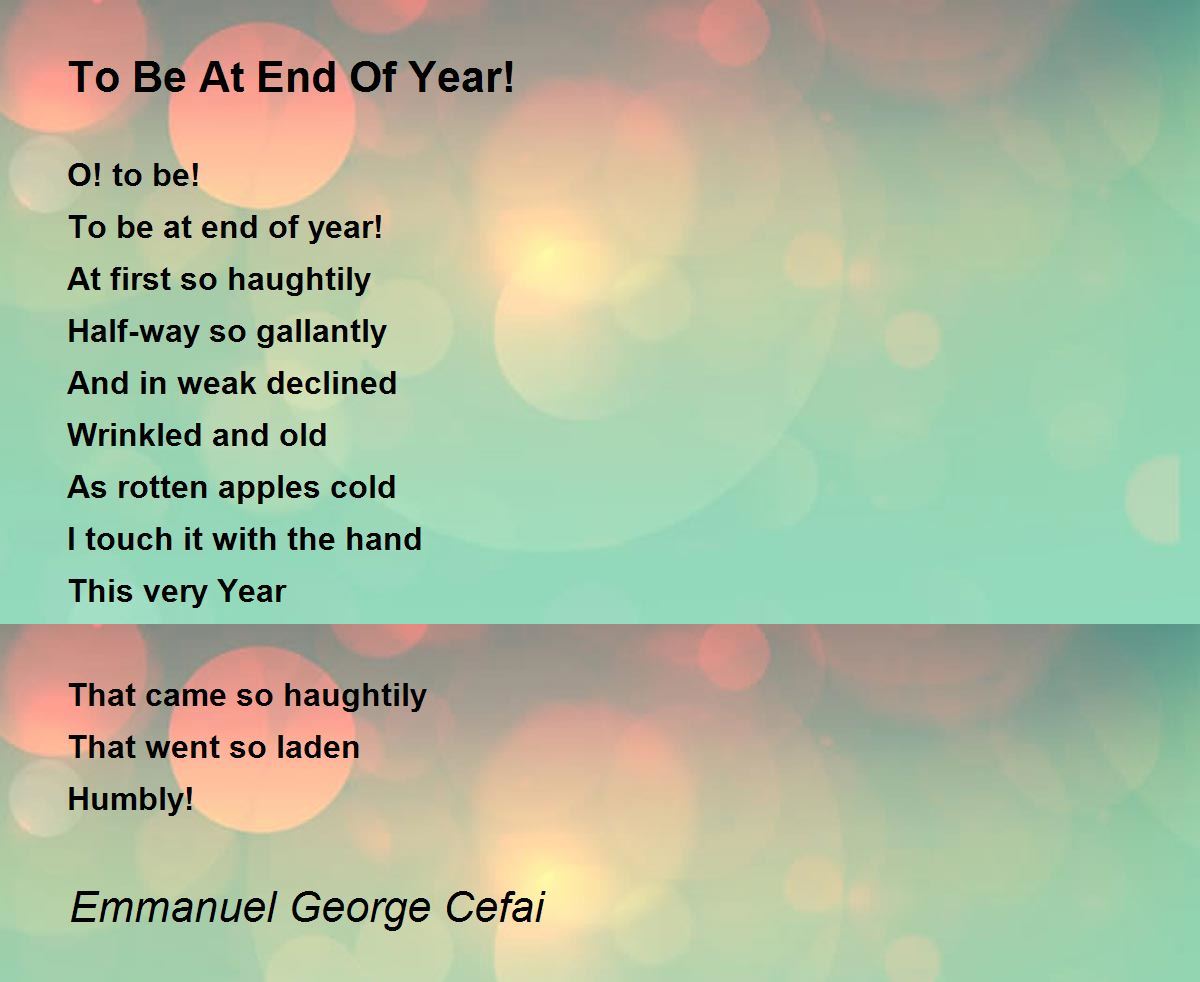 To Be At End Of Year!

O! to be!
To be at end of year!
At first so haughtily
Half-way so gallantly
And in weak declined
Wrinkled and old
As rotten apples cold
I touch it with the hand
This very Year

That came so haughtily
That went so laden
Humbly!

Emmanuel George Cefai